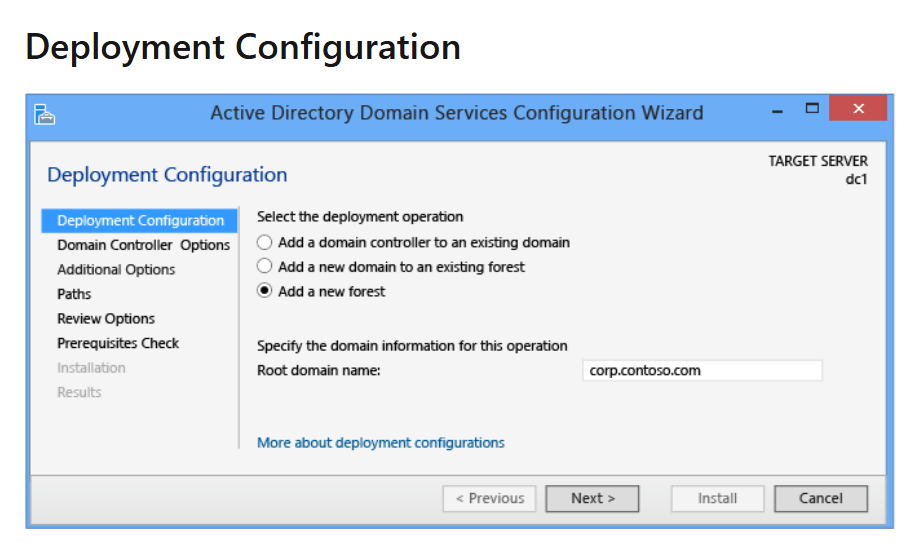 Deployment Configuration

Active Directory Domain Services Configuration Wizard

Deployment Configuration

TARGET SERVER
dc1

Deployment Configuration
Domain Controller Options
Additional Options
Paths
Review Options
Prerequisites Check
Installation
Results

Select the deployment operation
Add a domain controller to an existing domain
Add a new domain to an existing forest
Add a new forest

Specify the domain information for this operation
Root domain name: corp.contoso.com

More about deployment configurations

< Previous
Next >
Install
Cancel